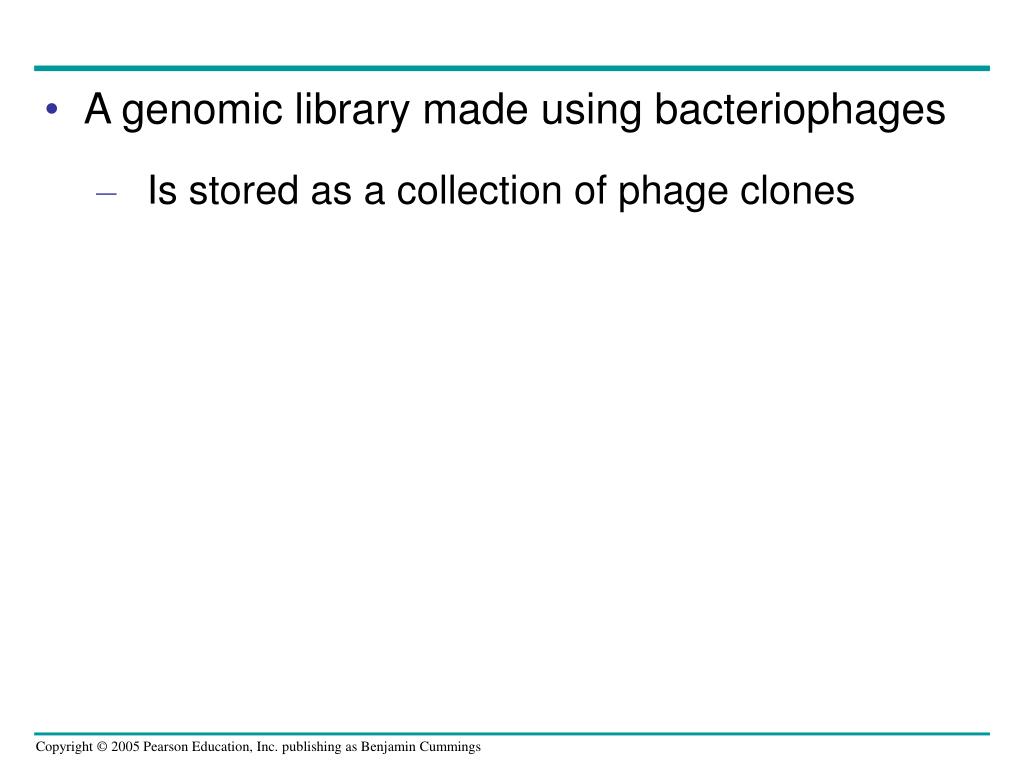 • A genomic library made using bacteriophages

– Is stored as a collection of phage clones

Copyright © 2005 Pearson Education, Inc. publishing as Benjamin Cummings